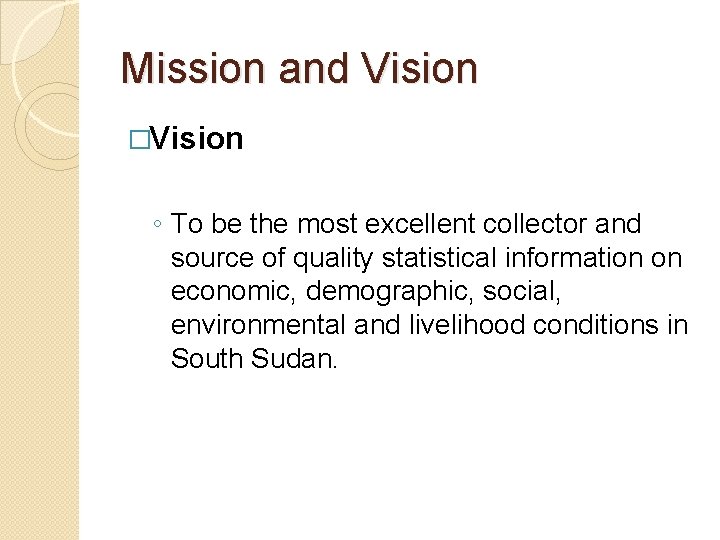 Mission and Vision

□Vision

◦ To be the most excellent collector and source of quality statistical information on economic, demographic, social, environmental and livelihood conditions in South Sudan.